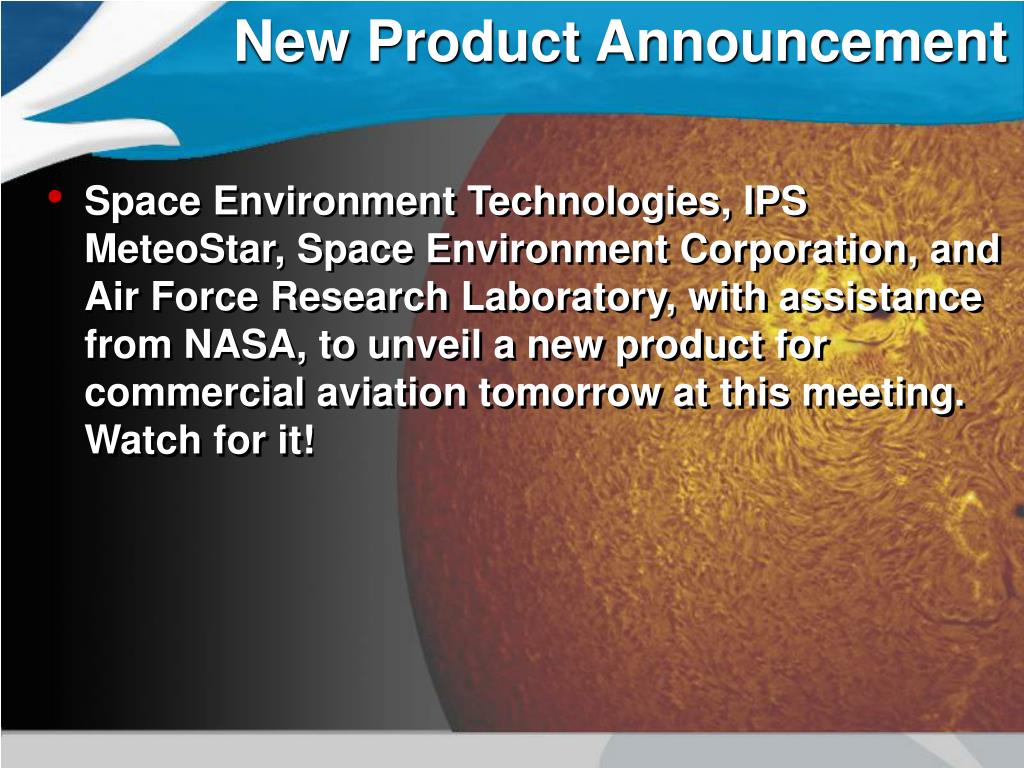 New Product Announcement

• Space Environment Technologies, IPS MeteoStar, Space Environment Corporation, and Air Force Research Laboratory, with assistance from NASA, to unveil a new product for commercial aviation tomorrow at this meeting. Watch for it!